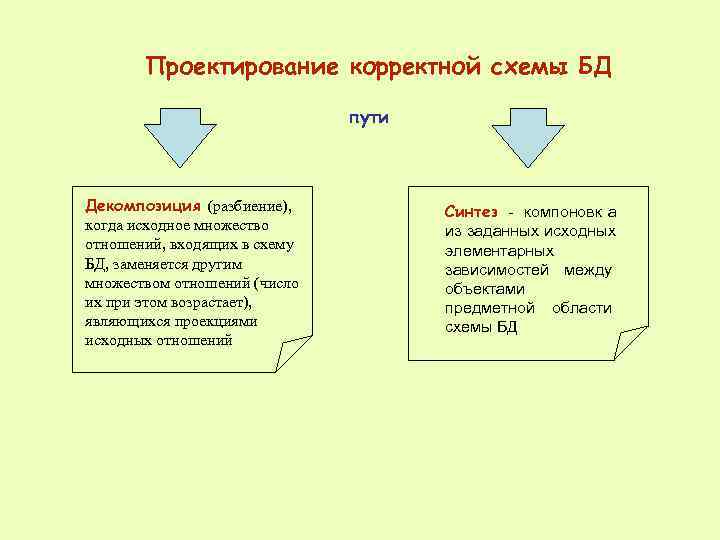 Проектирование корректной схемы БД

пути

Декомпозиция (разбиение), когда исходное множество отношений, входящих в схему БД, заменяется другим множеством отношений (число их при этом возрастает), являющихся проекциями исходных отношений

Синтез - компоновк а из заданных исходных элементарных зависимостей между объектами предметной области схемы БД